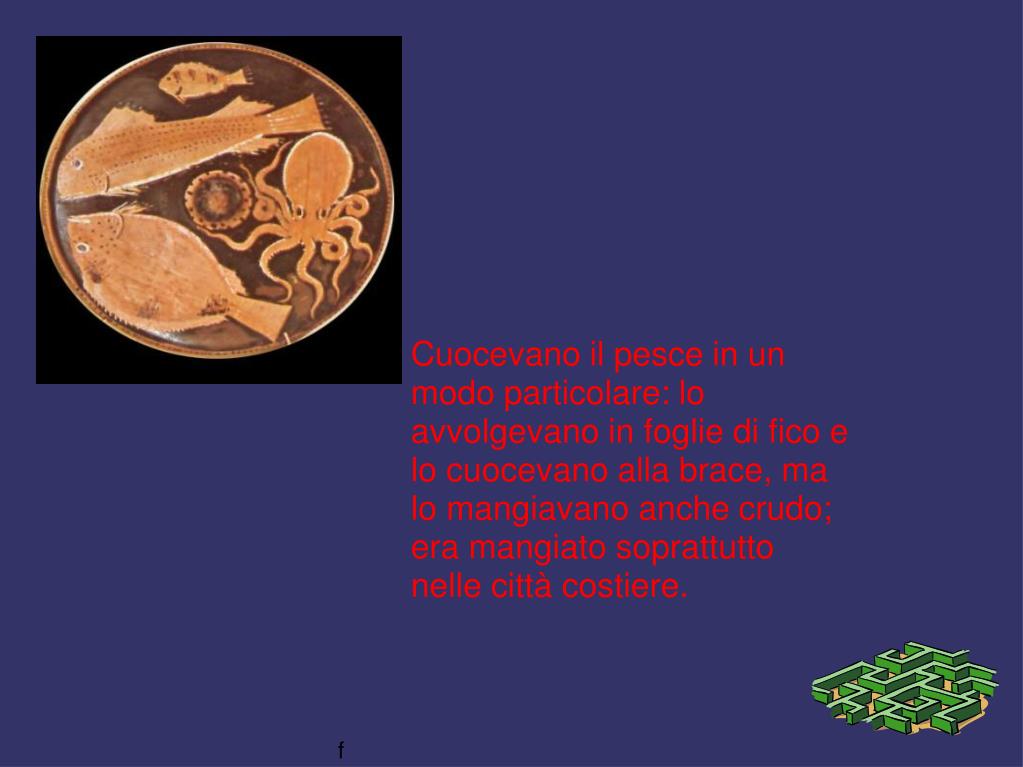 Cuocevano il pesce in un modo particolare: lo avvolgevano in foglie di fico e lo cuocevano alla brace, ma lo mangiavano anche crudo; era mangiato soprattutto nelle città costiere.

f